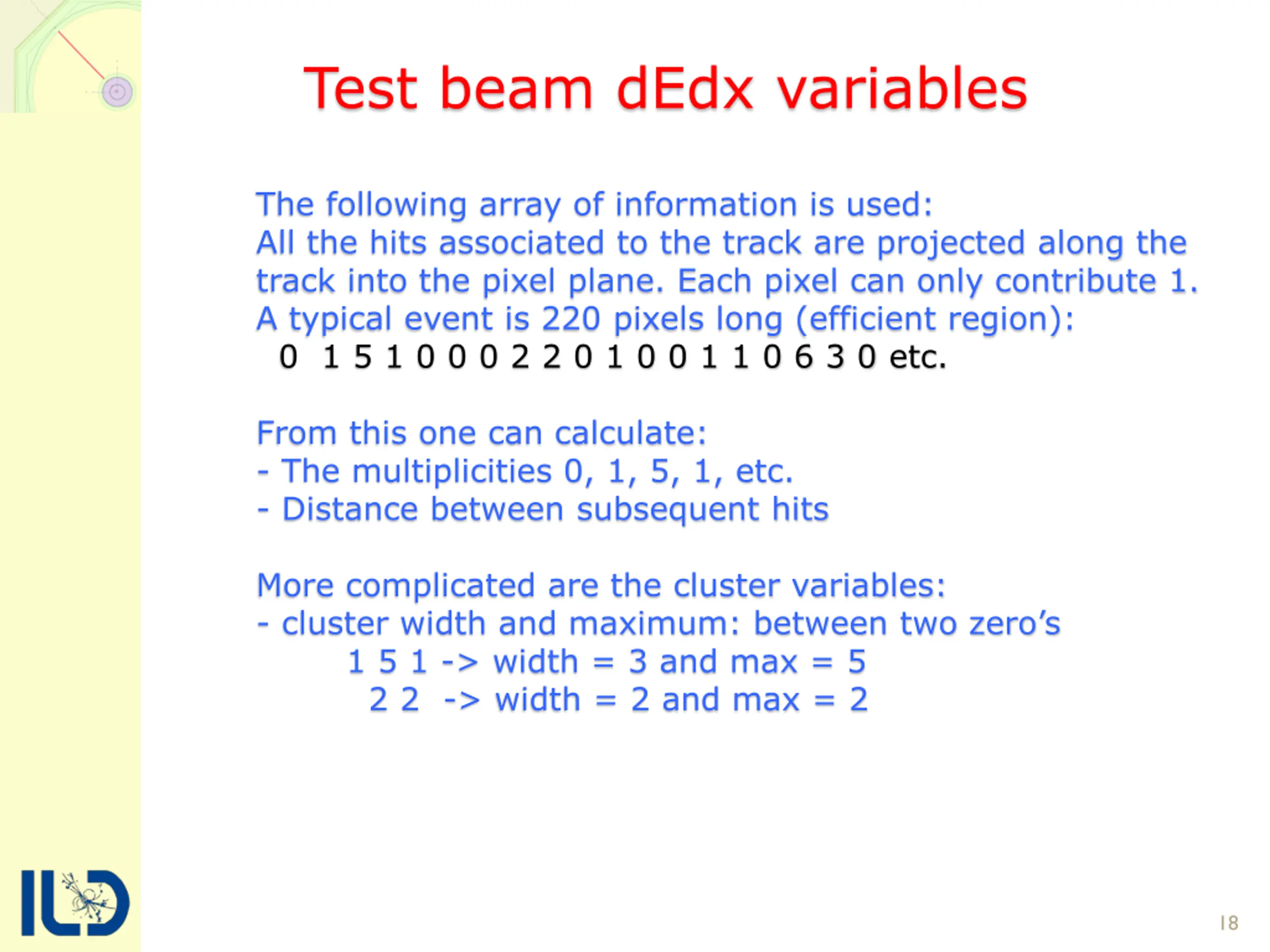 Test beam dEdx variables

The following array of information is used:
All the hits associated to the track are projected along the track into the pixel plane. Each pixel can only contribute 1.
A typical event is 220 pixels long (efficient region):
0 1 5 1 0 0 0 2 2 0 1 0 0 1 1 0 6 3 0 etc.

From this one can calculate:
- The multiplicities 0, 1, 5, 1, etc.
- Distance between subsequent hits

More complicated are the cluster variables:
- cluster width and maximum: between two zero's
1 5 1 -> width = 3 and max = 5
2 2 -> width = 2 and max = 2

ILD

18